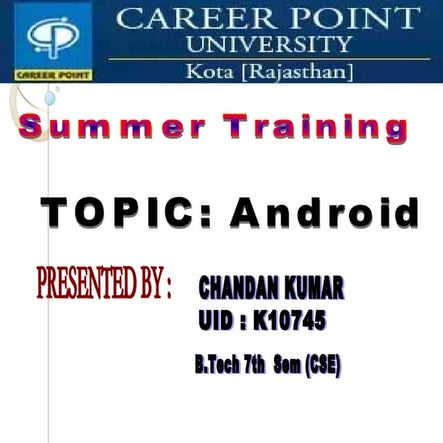 CAREER POINT
CAREER POINT UNIVERSITY
Kota [Rajasthan]

Summer Training

TOPIC: Android

PRESENTED BY : CHANDAN KUMAR
UID : K10745
B.Tech 7th Sem (CSE)